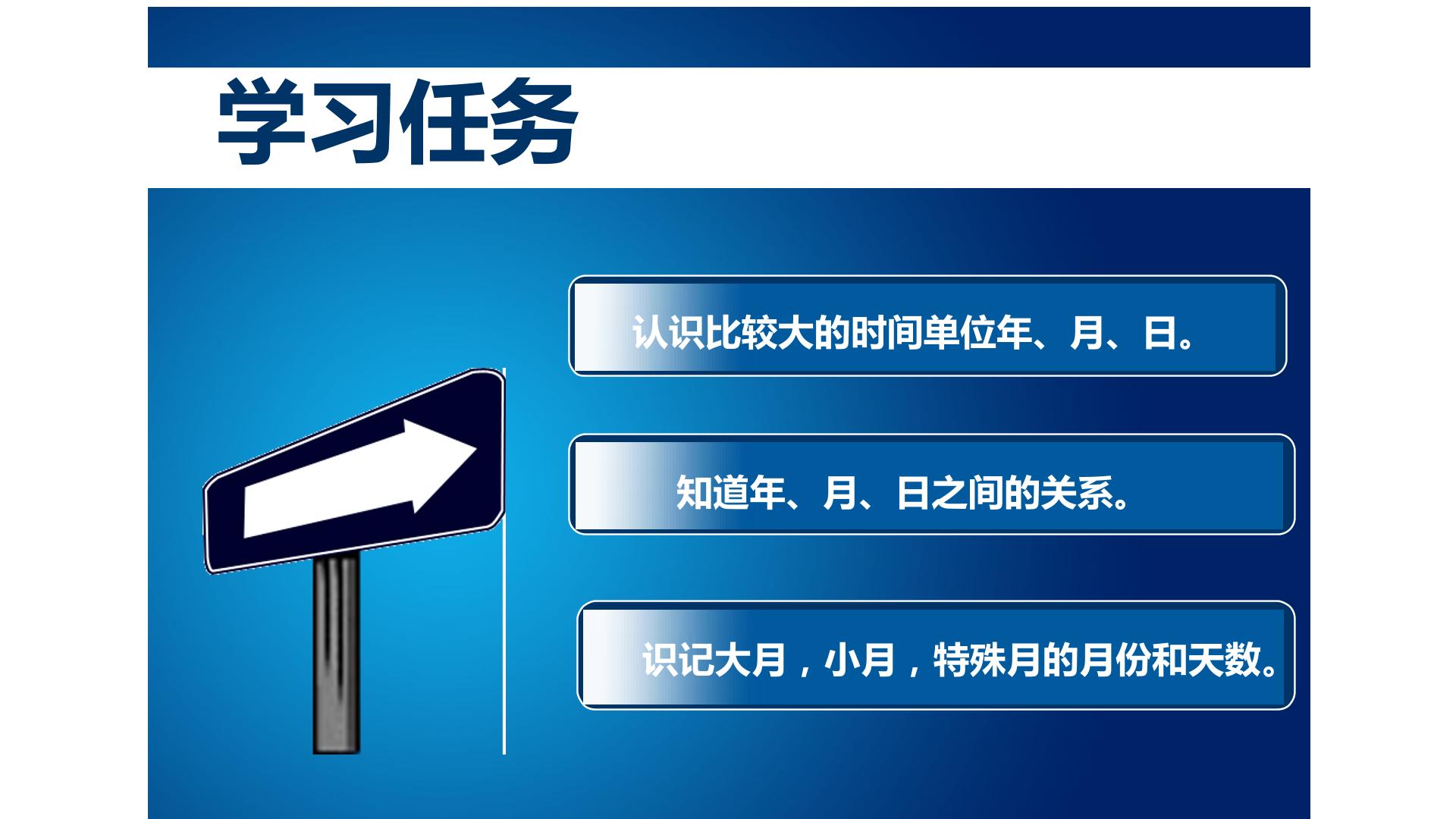 学习任务

认识比较大的时间单位年、月、日。

知道年、月、日之间的关系。

识记大月，小月，特殊月的月份和天数。